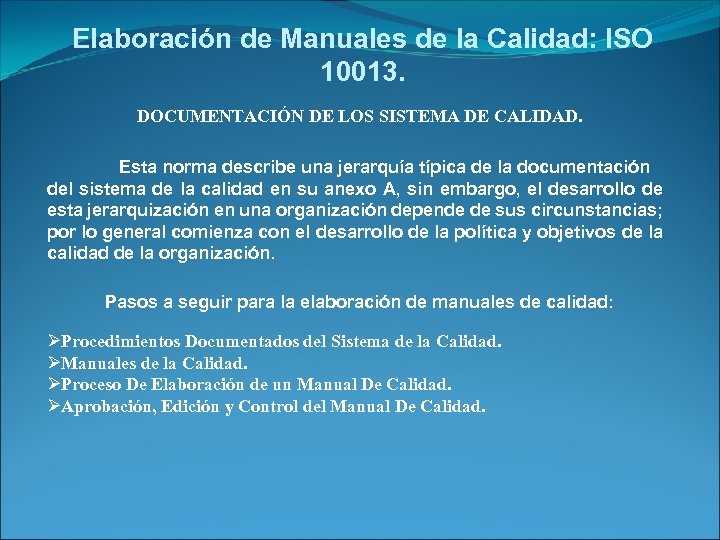 Elaboración de Manuales de la Calidad: ISO 10013.

DOCUMENTACIÓN DE LOS SISTEMA DE CALIDAD.

Esta norma describe una jerarquía típica de la documentación del sistema de la calidad en su anexo A, sin embargo, el desarrollo de esta jerarquización en una organización depende de sus circunstancias; por lo general comienza con el desarrollo de la política y objetivos de la calidad de la organización.

Pasos a seguir para la elaboración de manuales de calidad:

➢Procedimientos Documentados del Sistema de la Calidad.
➢Manuales de la Calidad.
➢Proceso De Elaboración de un Manual De Calidad.
➢Aprobación, Edición y Control del Manual De Calidad.